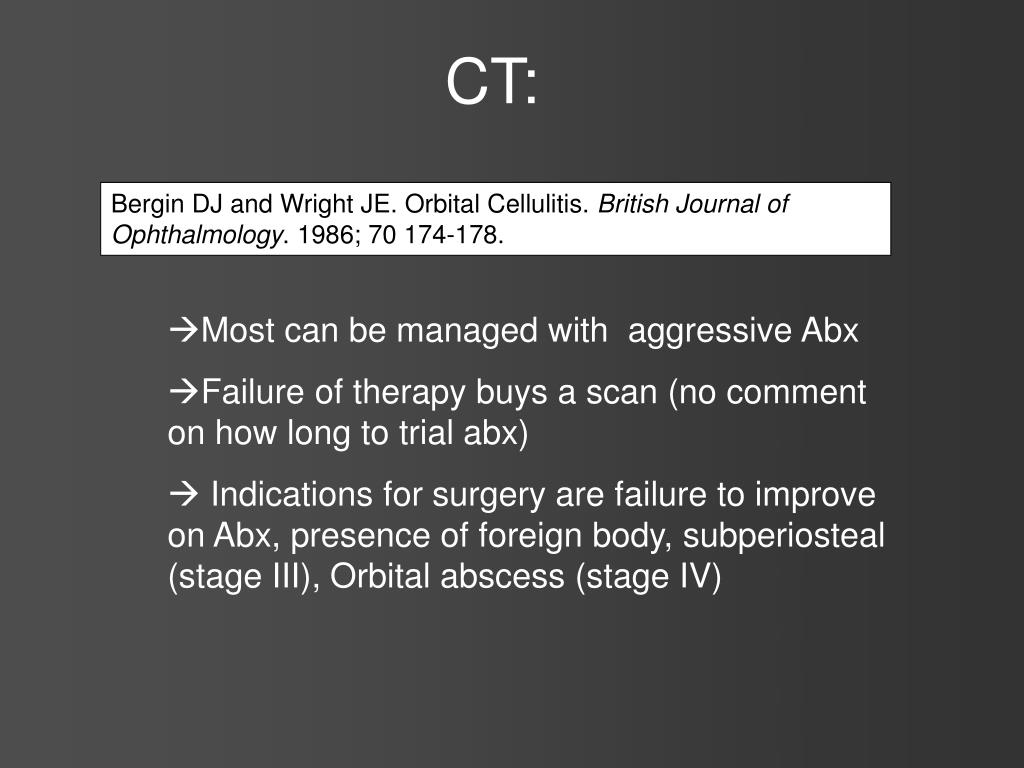 CT:

Bergin DJ and Wright JE. Orbital Cellulitis. British Journal of Ophthalmology. 1986; 70 174-178.

→Most can be managed with aggressive Abx

→Failure of therapy buys a scan (no comment on how long to trial abx)

→ Indications for surgery are failure to improve on Abx, presence of foreign body, subperiosteal (stage III), Orbital abscess (stage IV)